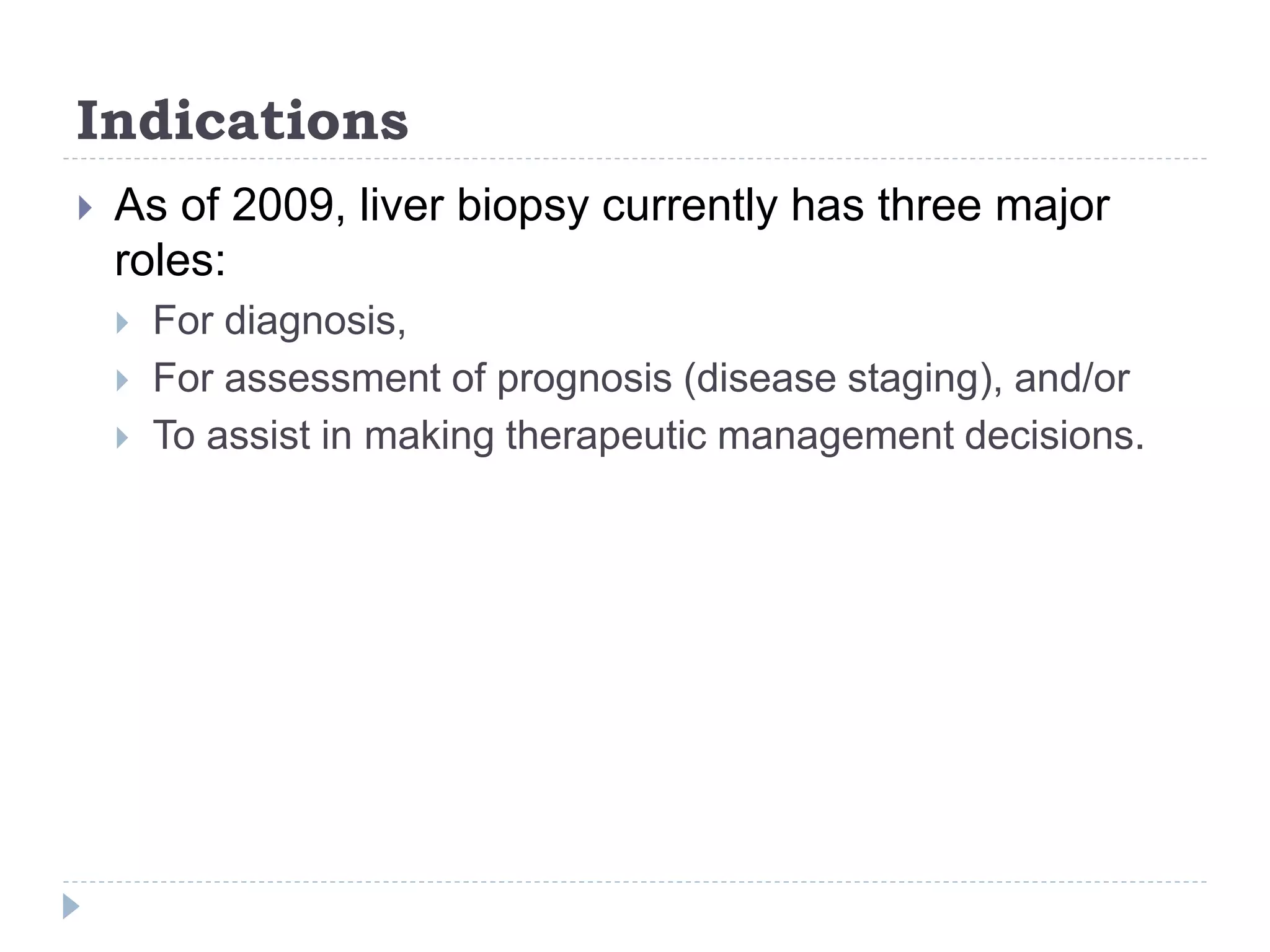 Indications

As of 2009, liver biopsy currently has three major roles:

For diagnosis,

For assessment of prognosis (disease staging), and/or

To assist in making therapeutic management decisions.